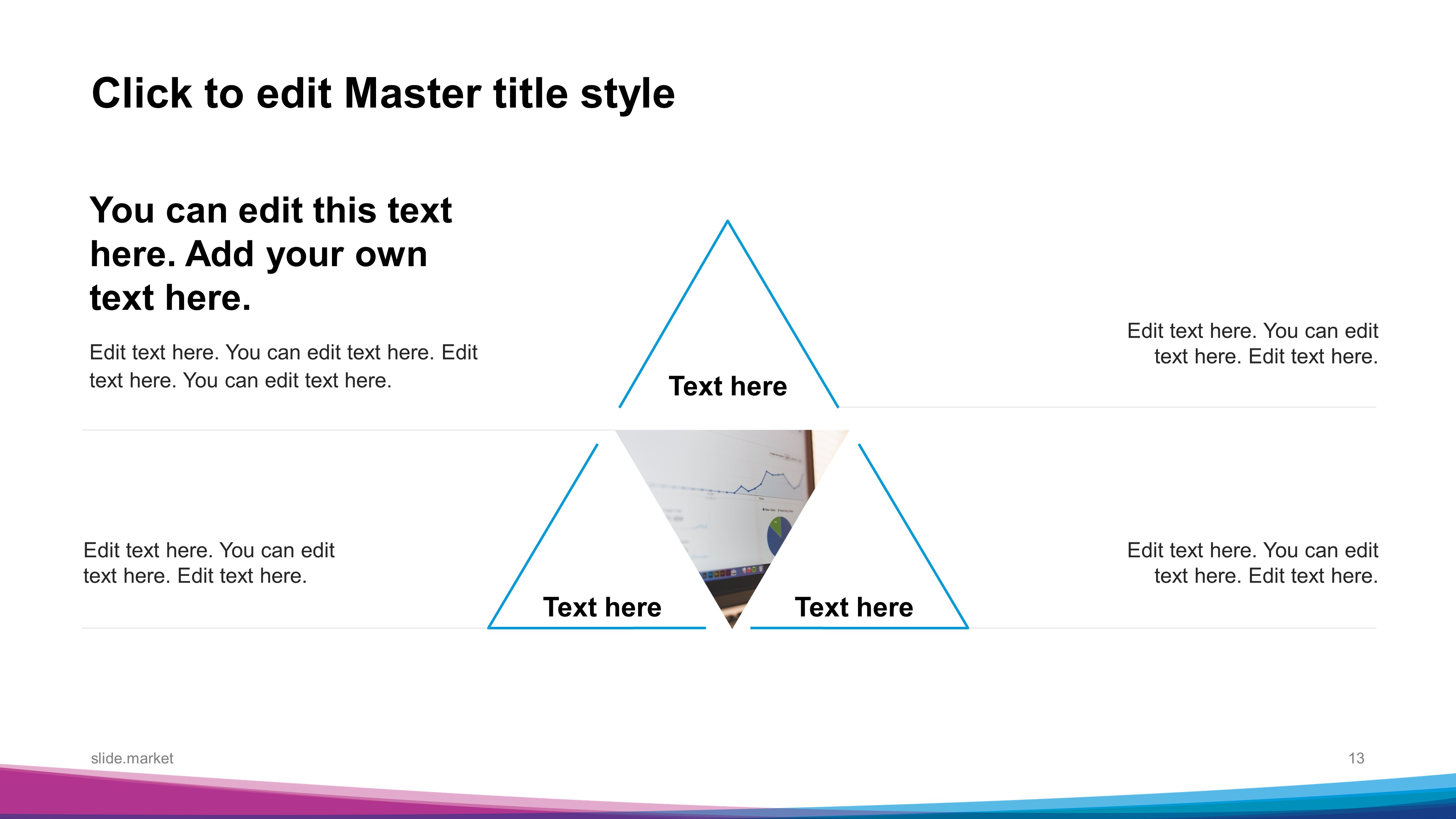 Click to edit Master title style

You can edit this text here. Add your own text here.

Edit text here. You can edit text here. Edit text here. You can edit text here.

Text here

Edit text here. You can edit text here. Edit text here.

Edit text here. You can edit text here. Edit text here.

Text here

Text here

Edit text here. You can edit text here. Edit text here.

slide.market

13